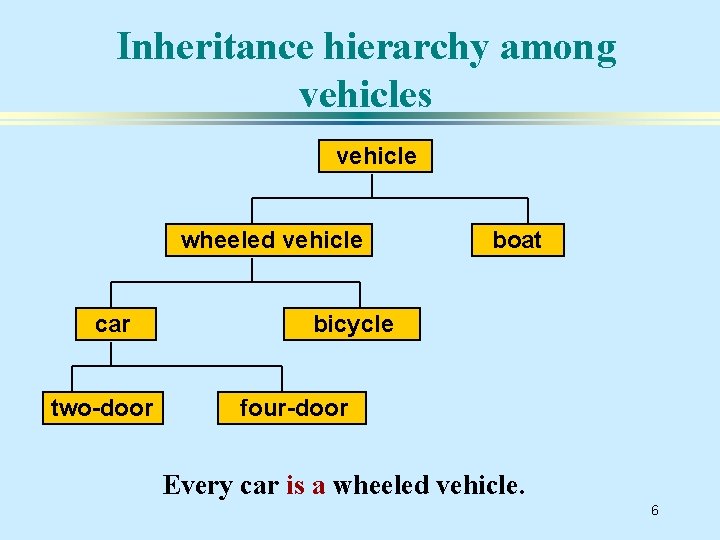 Inheritance hierarchy among vehicles

vehicle

wheeled vehicle

boat

car

bicycle

two-door

four-door

Every car is a wheeled vehicle.

6